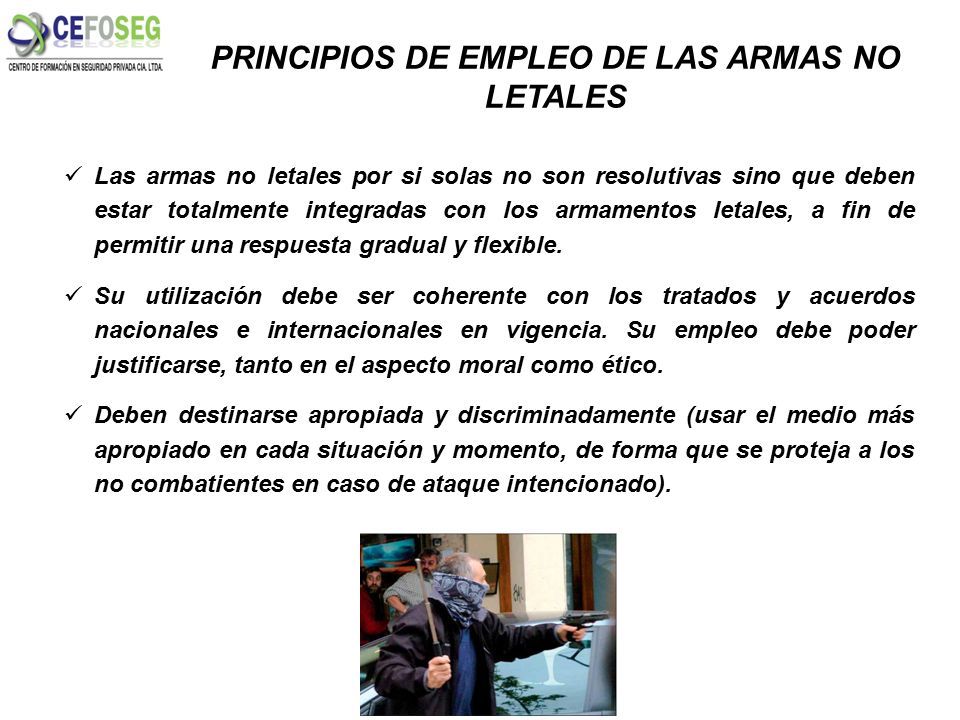 CEFOSEG
CENTRO DE FORMACIÓN EN SEGURIDAD PRIVADA CIA. LTDA.

PRINCIPIOS DE EMPLEO DE LAS ARMAS NO LETALES

✓ Las armas no letales por si solas no son resolutivas sino que deben estar totalmente integradas con los armamentos letales, a fin de permitir una respuesta gradual y flexible.

✓ Su utilización debe ser coherente con los tratados y acuerdos nacionales e internacionales en vigencia. Su empleo debe poder justificarse, tanto en el aspecto moral como ético.

✓ Deben destinarse apropiada y discriminadamente (usar el medio más apropiado en cada situación y momento, de forma que se proteja a los no combatientes en caso de ataque intencionado).